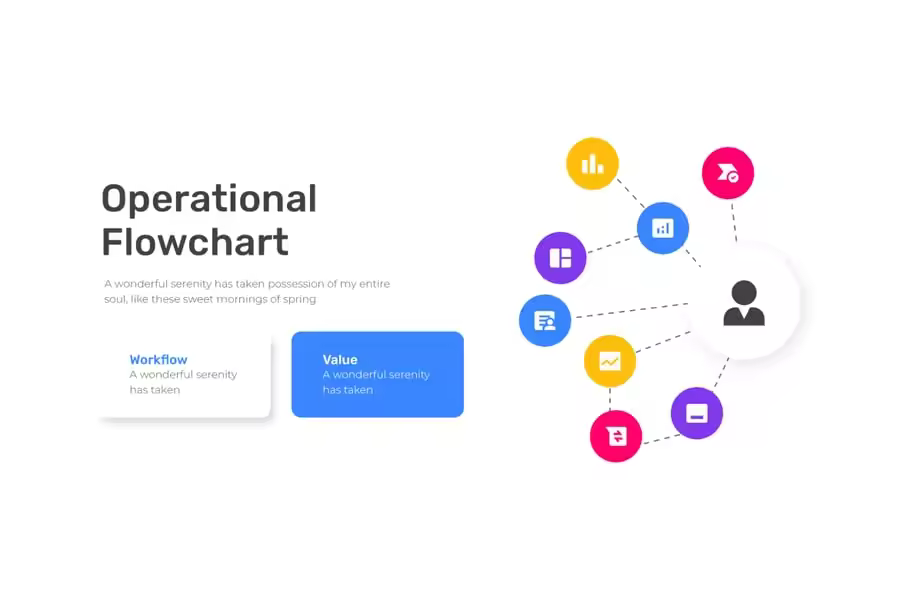 Operational Flowchart

A wonderful serenity has taken possession of my entire soul, like these sweet mornings of spring

Workflow
A wonderful serenity has taken

Value
A wonderful serenity has taken